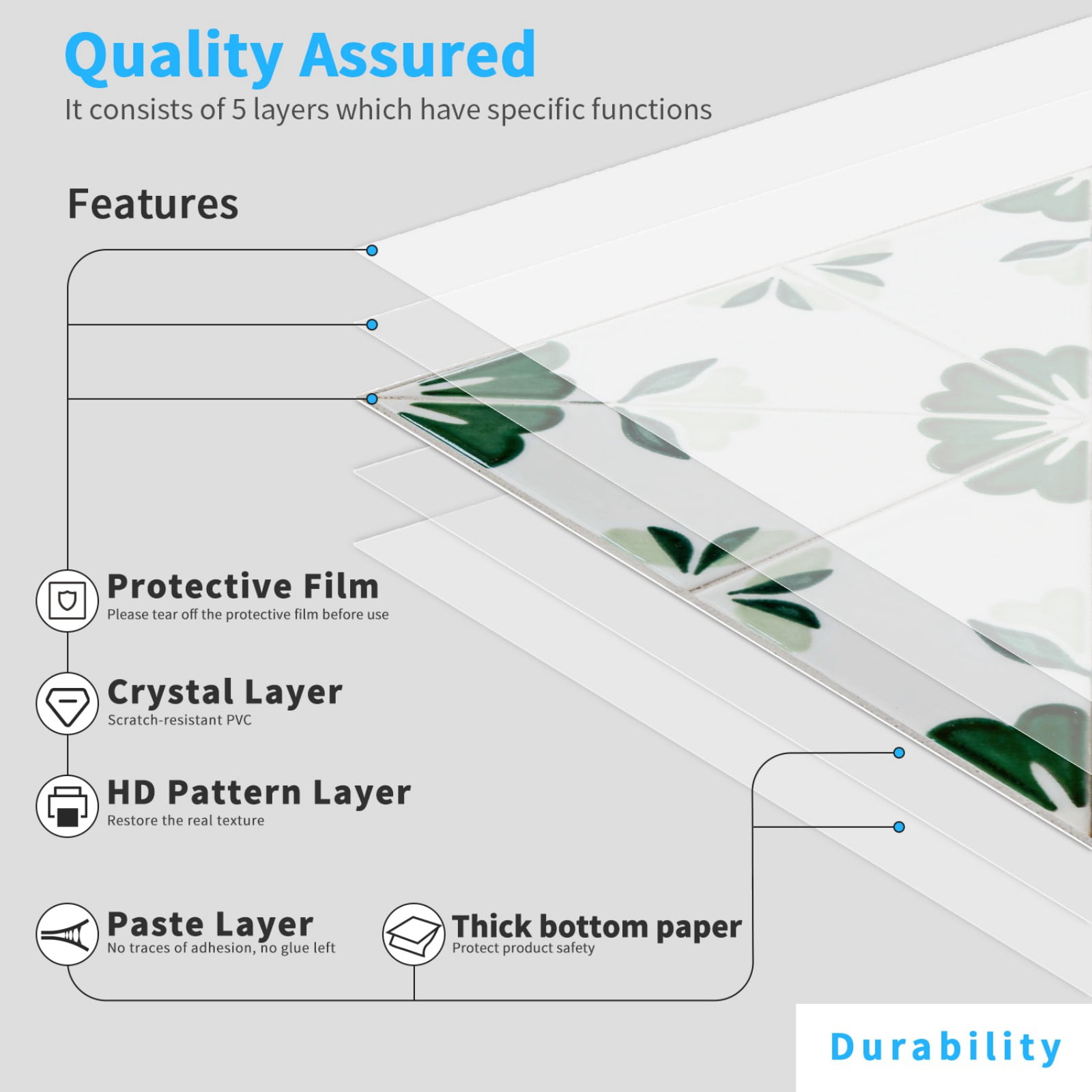 Quality Assured
It consists of 5 layers which have specific functions

Features

Protective Film
Please tear off the protective film before use

Crystal Layer
Scratch-resistant PVC

HD Pattern Layer
Restore the real texture

Paste Layer
No traces of adhesion, no glue left

Thick bottom paper
Protect product safety

Durability